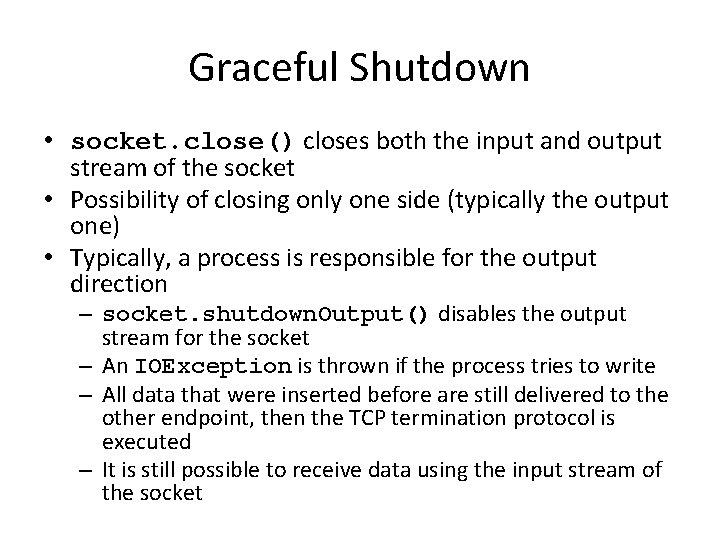 Graceful Shutdown

• socket.close() closes both the input and output stream of the socket
• Possibility of closing only one side (typically the output one)
• Typically, a process is responsible for the output direction
– socket.shutdownOutput() disables the output stream for the socket
– An IOException is thrown if the process tries to write
– All data that were inserted before are still delivered to the other endpoint, then the TCP termination protocol is executed
– It is still possible to receive data using the input stream of the socket